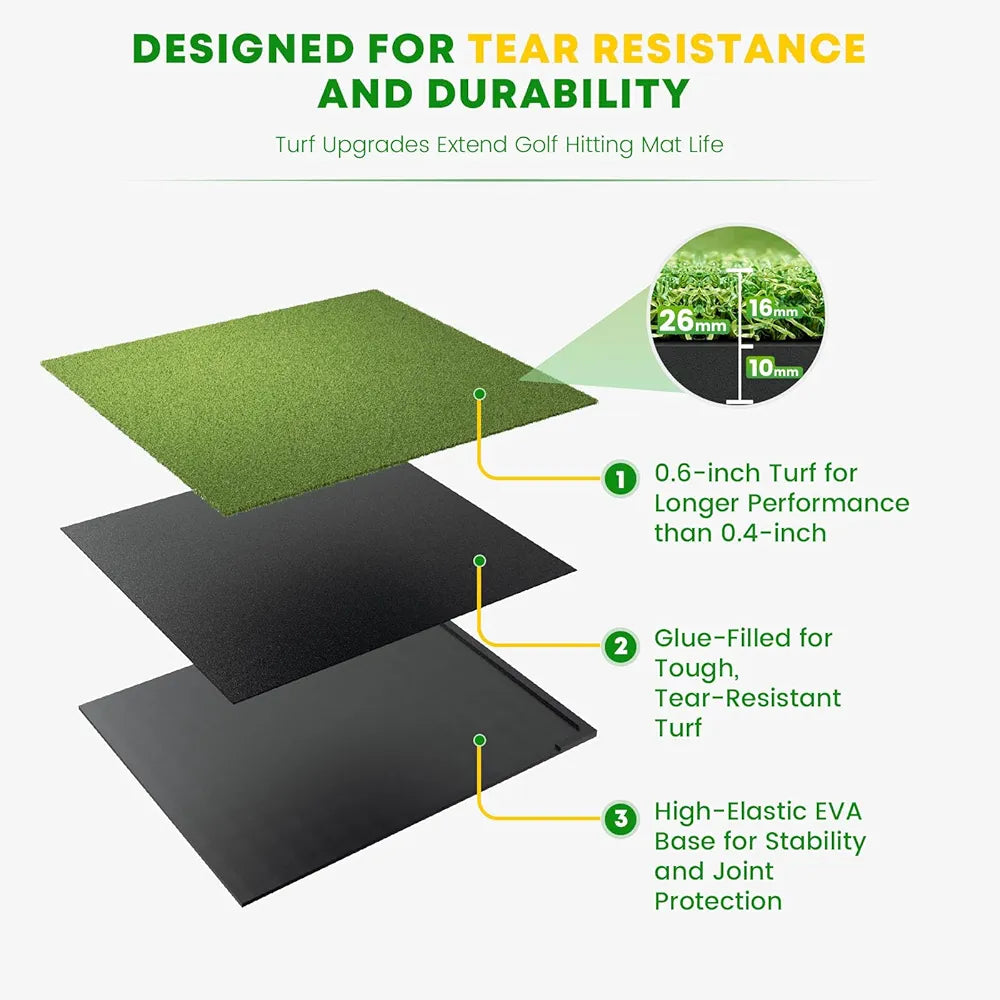 DESIGNED FOR TEAR RESISTANCE AND DURABILITY

Turf Upgrades Extend Golf Hitting Mat Life

26mm
16mm
10mm

1 0.6-inch Turf for Longer Performance than 0.4-inch

2 Glue-Filled for Tough, Tear-Resistant Turf

3 High-Elastic EVA Base for Stability and Joint Protection